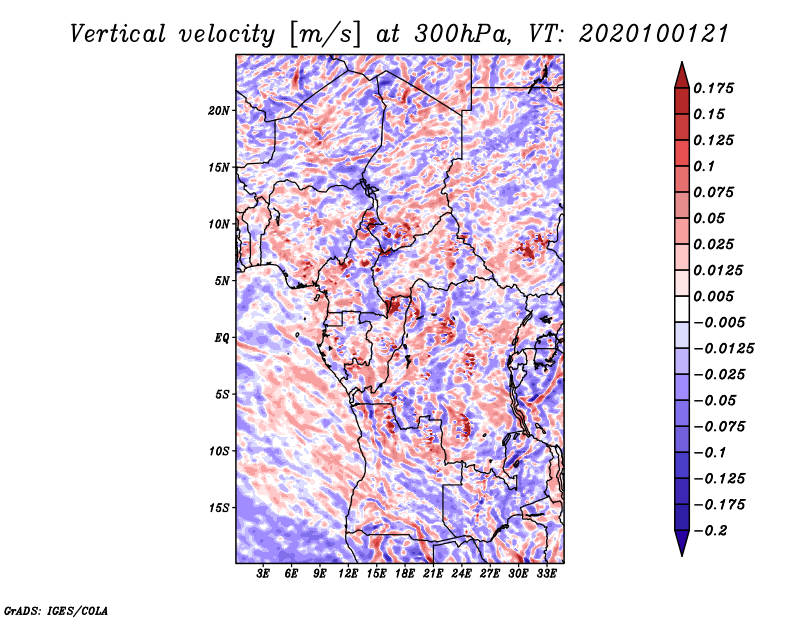 Vertical velocity [m/s] at 300hPa, VT: 2020100121

20N
15N
10N
5N
EQ
5S
10S
15S

3E 6E 9E 12E 15E 18E 21E 24E 27E 30E 33E

0.175
0.15
0.125
0.1
0.075
0.05
0.025
0.0125
0.005
−0.005
−0.0125
−0.025
−0.05
−0.075
−0.1
−0.125
−0.175
−0.2

GrADS: IGES/COLA